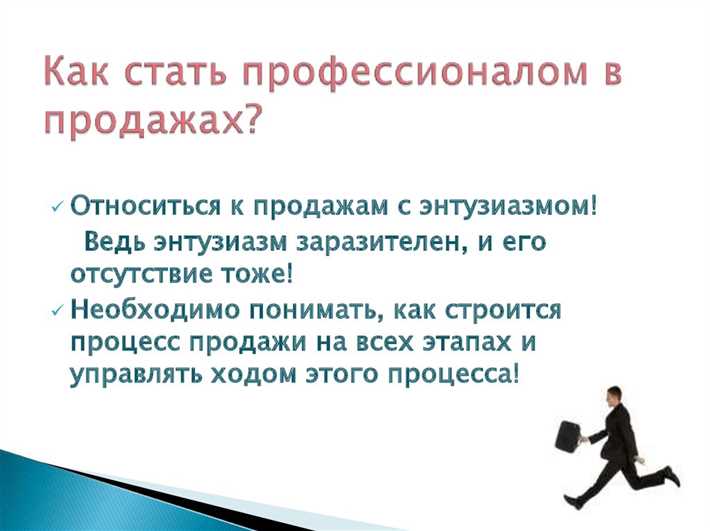 Как стать профессионалом в продажах?

✓ Относиться к продажам с энтузиазмом! Ведь энтузиазм заразителен, и его отсутствие тоже!

✓ Необходимо понимать, как строится процесс продажи на всех этапах и управлять ходом этого процесса!